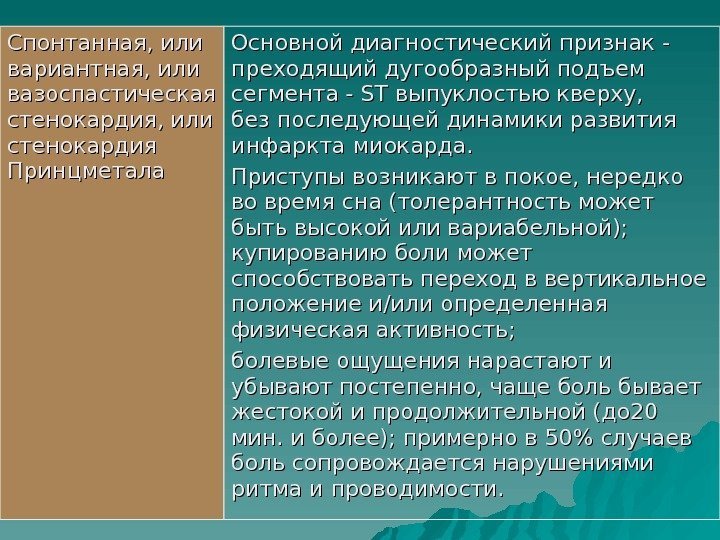 | Спонтанная, или вариантная, или вазоспастическая стенокардия, или стенокардия Принцметала | Основной диагностический признак - преходящий дугообразный подъем сегмента - ST выпуклостью кверху, без последующей динамики развития инфаркта миокарда. Приступы возникают в покое, нередко во время сна (толерантность может быть высокой или вариабельной); купированию боли может способствовать переход в вертикальное положение и/или определенная физическая активность; болевые ощущения нарастают и убывают постепенно, чаще боль бывает жестокой и продолжительной (до20 мин. и более); примерно в 50% случаев боль сопровождается нарушениями ритма и проводимости. |
|---|---|